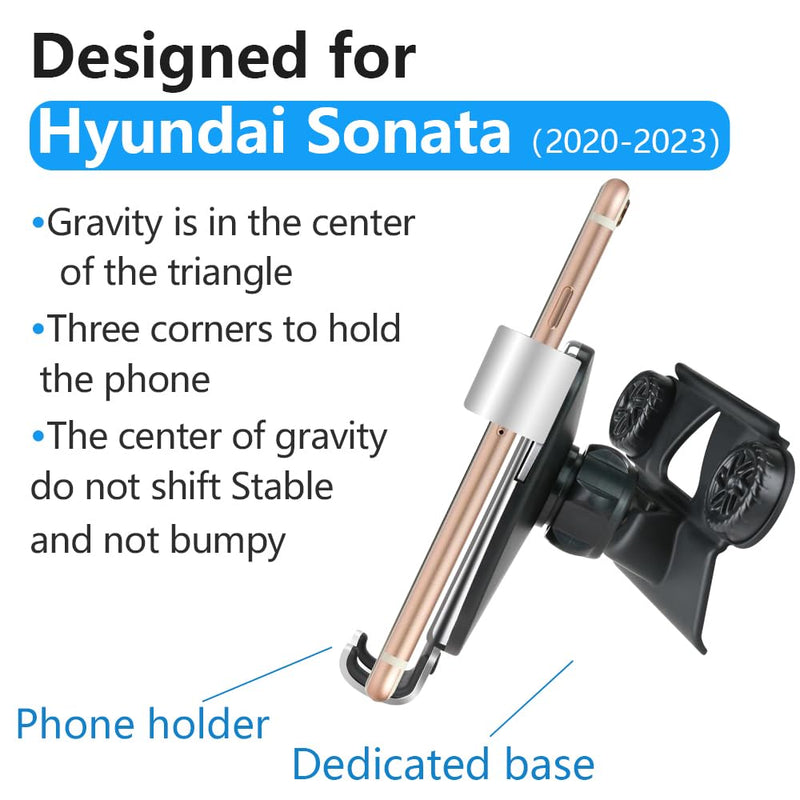 Designed for
Hyundai Sonata (2020-2023)

•Gravity is in the center of the triangle

•Three corners to hold the phone

•The center of gravity do not shift Stable and not bumpy

Phone holder

Dedicated base